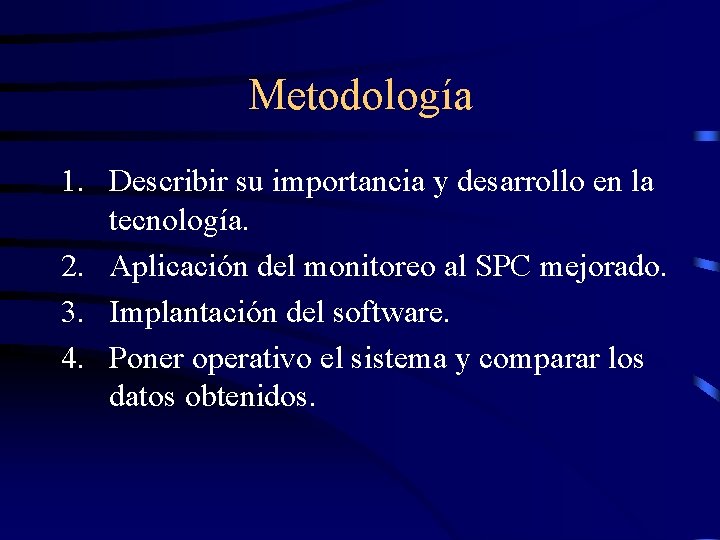 Metodología

1. Describir su importancia y desarrollo en la tecnología.
2. Aplicación del monitoreo al SPC mejorado.
3. Implantación del software.
4. Poner operativo el sistema y comparar los datos obtenidos.